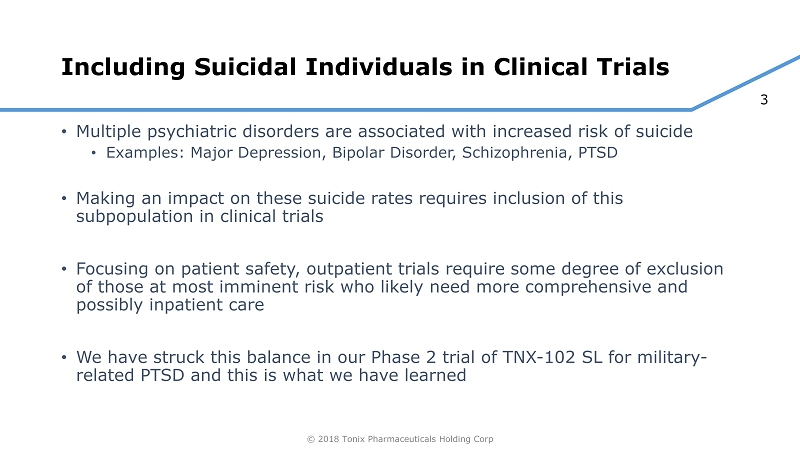 Including Suicidal Individuals in Clinical Trials

3

• Multiple psychiatric disorders are associated with increased risk of suicide
  • Examples: Major Depression, Bipolar Disorder, Schizophrenia, PTSD

• Making an impact on these suicide rates requires inclusion of this subpopulation in clinical trials

• Focusing on patient safety, outpatient trials require some degree of exclusion of those at most imminent risk who likely need more comprehensive and possibly inpatient care

• We have struck this balance in our Phase 2 trial of TNX-102 SL for military-related PTSD and this is what we have learned

© 2018 Tonix Pharmaceuticals Holding Corp